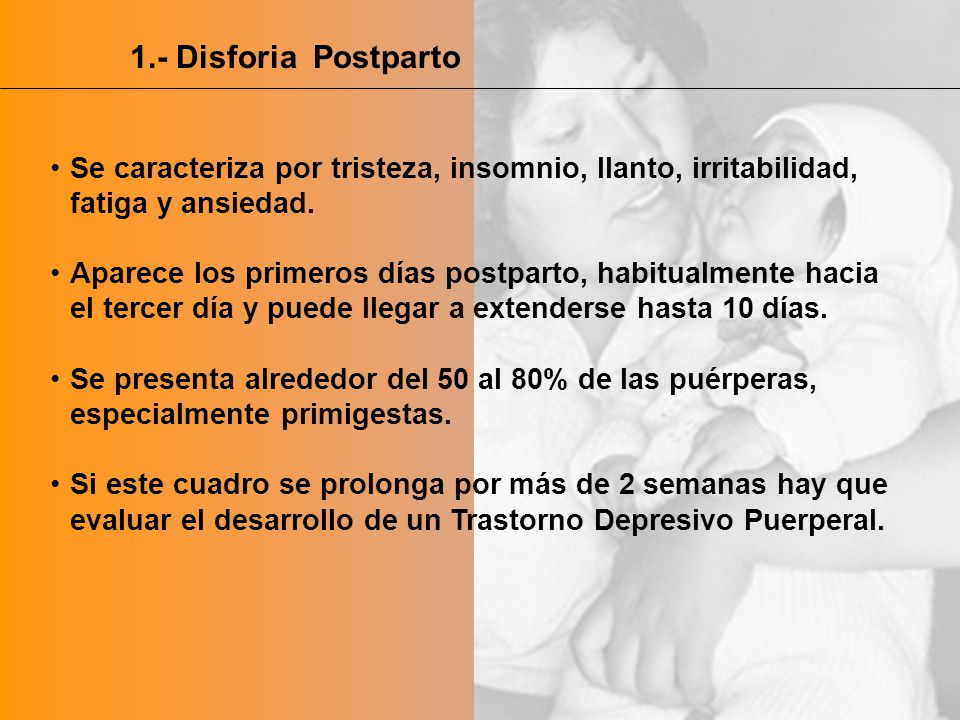 1.- Disforia Postparto

• Se caracteriza por tristeza, insomnio, llanto, irritabilidad, fatiga y ansiedad.

• Aparece los primeros días postparto, habitualmente hacia el tercer día y puede llegar a extenderse hasta 10 días.

• Se presenta alrededor del 50 al 80% de las puérperas, especialmente primigestas.

• Si este cuadro se prolonga por más de 2 semanas hay que evaluar el desarrollo de un Trastorno Depresivo Puerperal.